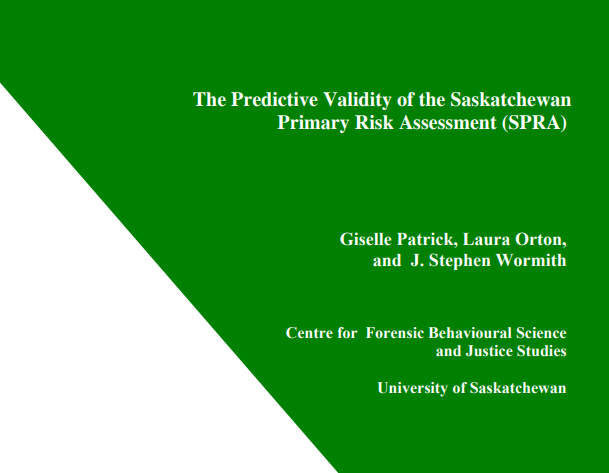 The Predictive Validity of the Saskatchewan Primary Risk Assessment (SPRA)

Giselle Patrick, Laura Orton, and J. Stephen Wormith

Centre for Forensic Behavioural Science and Justice Studies

University of Saskatchewan